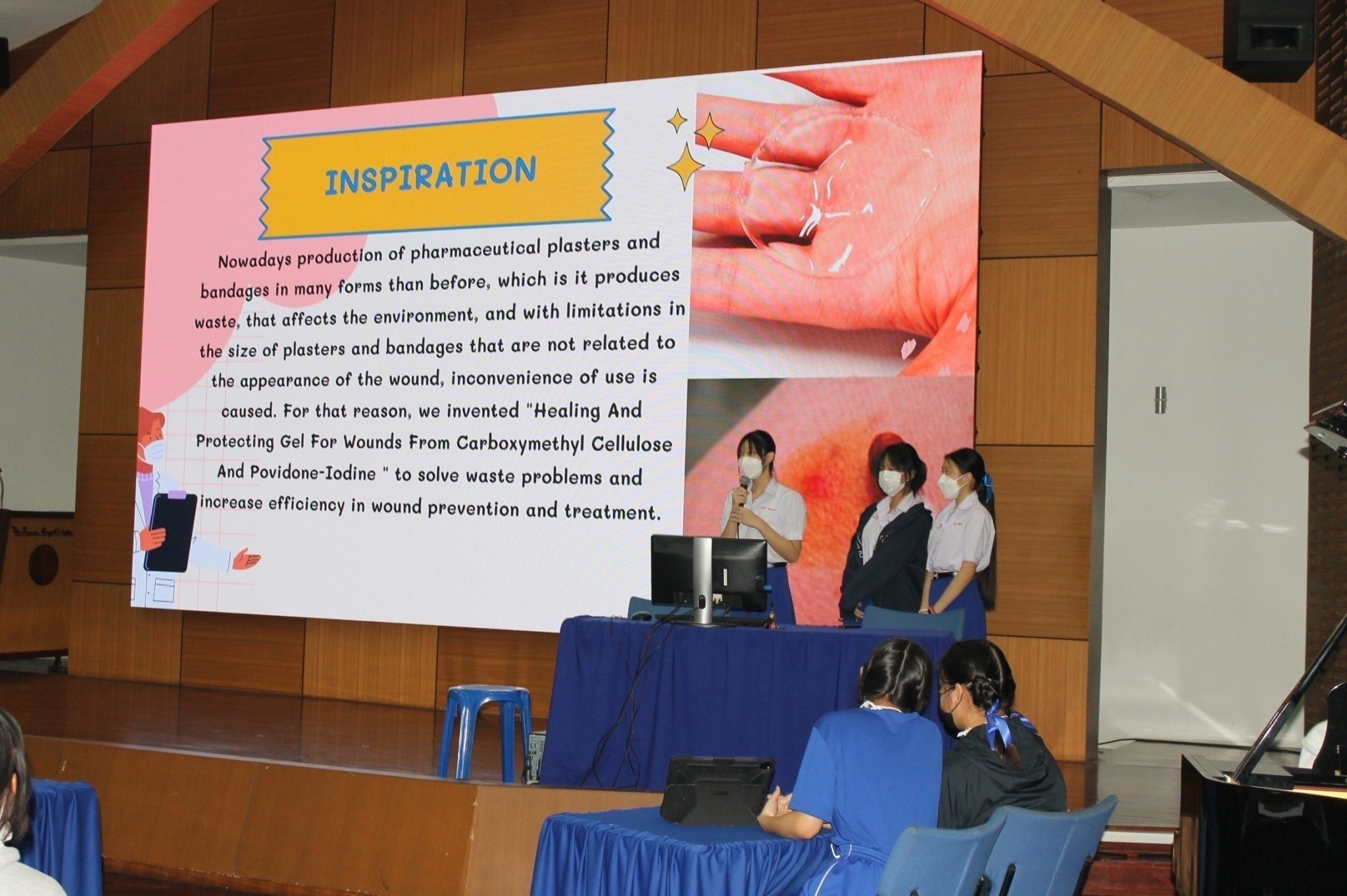 INSPIRATION

Nowadays production of pharmaceutical plasters and bandages in many forms than before, which is it produces waste, that affects the environment, and with limitations in the size of plasters and bandages that are not related to the appearance of the wound, inconvenience of use is caused. For that reason, we invented "Healing And Protecting Gel For Wounds From Carboxymethyl Cellulose And Povidone-Iodine " to solve waste problems and increase efficiency in wound prevention and treatment.

UAG